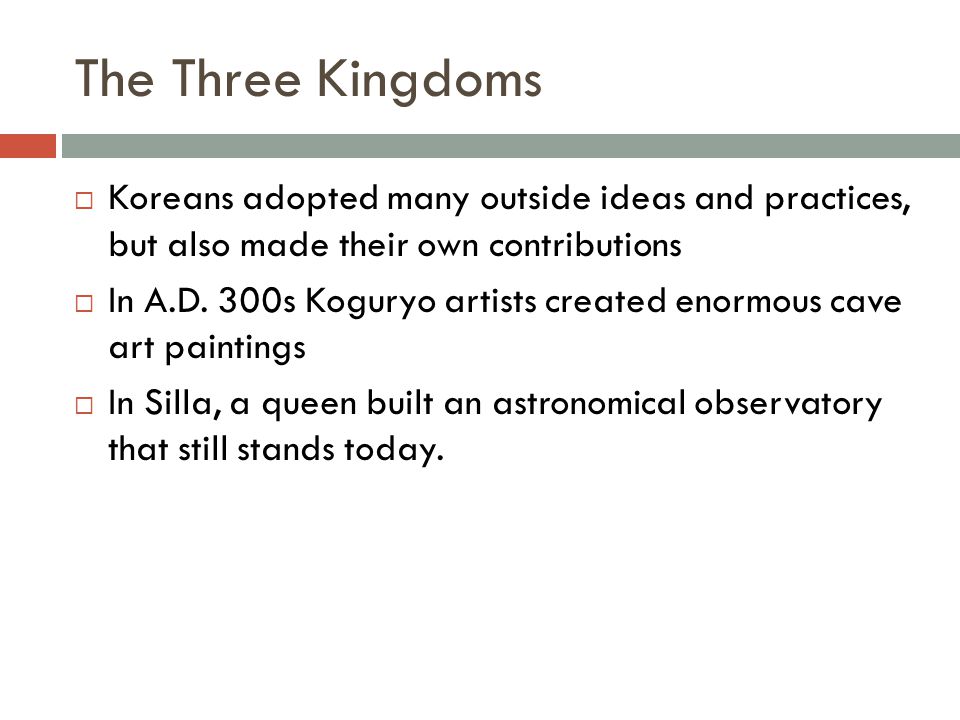 The Three Kingdoms

□ Koreans adopted many outside ideas and practices, but also made their own contributions

□ In A.D. 300s Koguryo artists created enormous cave art paintings

□ In Silla, a queen built an astronomical observatory that still stands today.